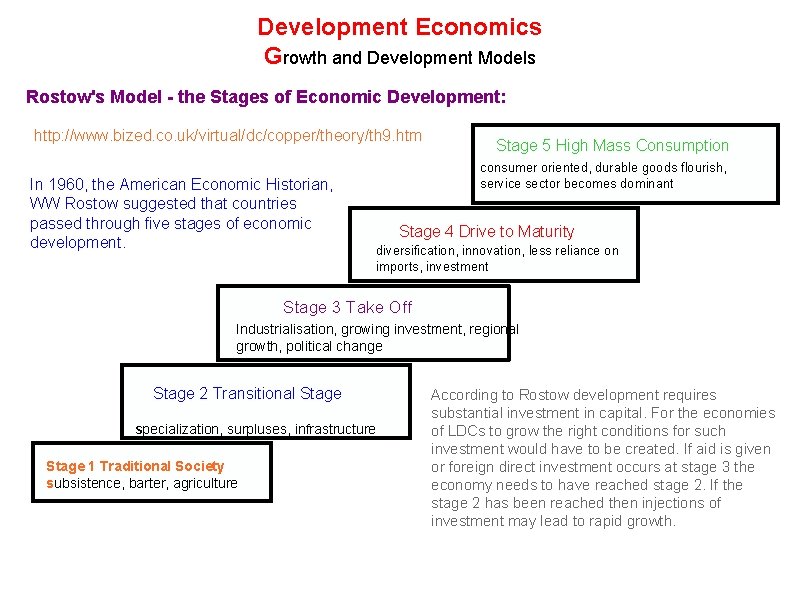 Development Economics
Growth and Development Models

Rostow's Model - the Stages of Economic Development:

http://www.bized.co.uk/virtual/dc/copper/theory/th9.htm

In 1960, the American Economic Historian, WW Rostow suggested that countries passed through five stages of economic development.

Stage 5 High Mass Consumption
consumer oriented, durable goods flourish, service sector becomes dominant

Stage 4 Drive to Maturity
diversification, innovation, less reliance on imports, investment

Stage 3 Take Off
Industrialisation, growing investment, regional growth, political change

Stage 2 Transitional Stage
specialization, surpluses, infrastructure

Stage 1 Traditional Society
subsistence, barter, agriculture

According to Rostow development requires substantial investment in capital. For the economies of LDCs to grow the right conditions for such investment would have to be created. If aid is given or foreign direct investment occurs at stage 3 the economy needs to have reached stage 2. If the stage 2 has been reached then injections of investment may lead to rapid growth.